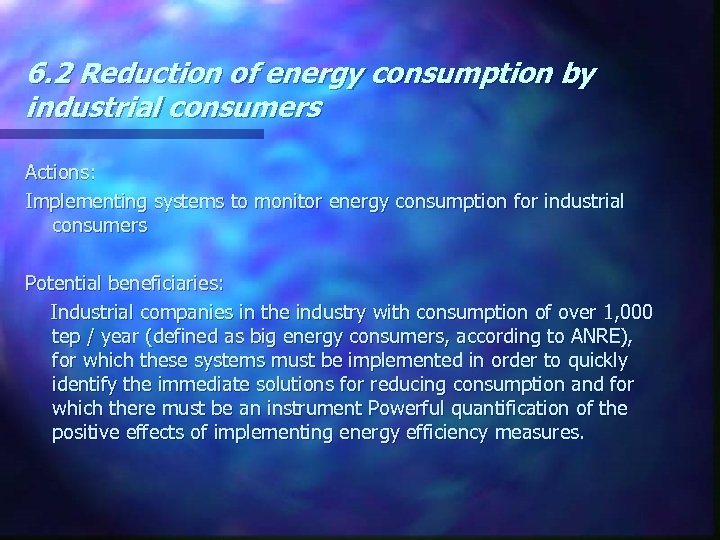 6.2 Reduction of energy consumption by industrial consumers

Actions:
Implementing systems to monitor energy consumption for industrial consumers

Potential beneficiaries:
Industrial companies in the industry with consumption of over 1,000 tep / year (defined as big energy consumers, according to ANRE), for which these systems must be implemented in order to quickly identify the immediate solutions for reducing consumption and for which there must be an instrument Powerful quantification of the positive effects of implementing energy efficiency measures.